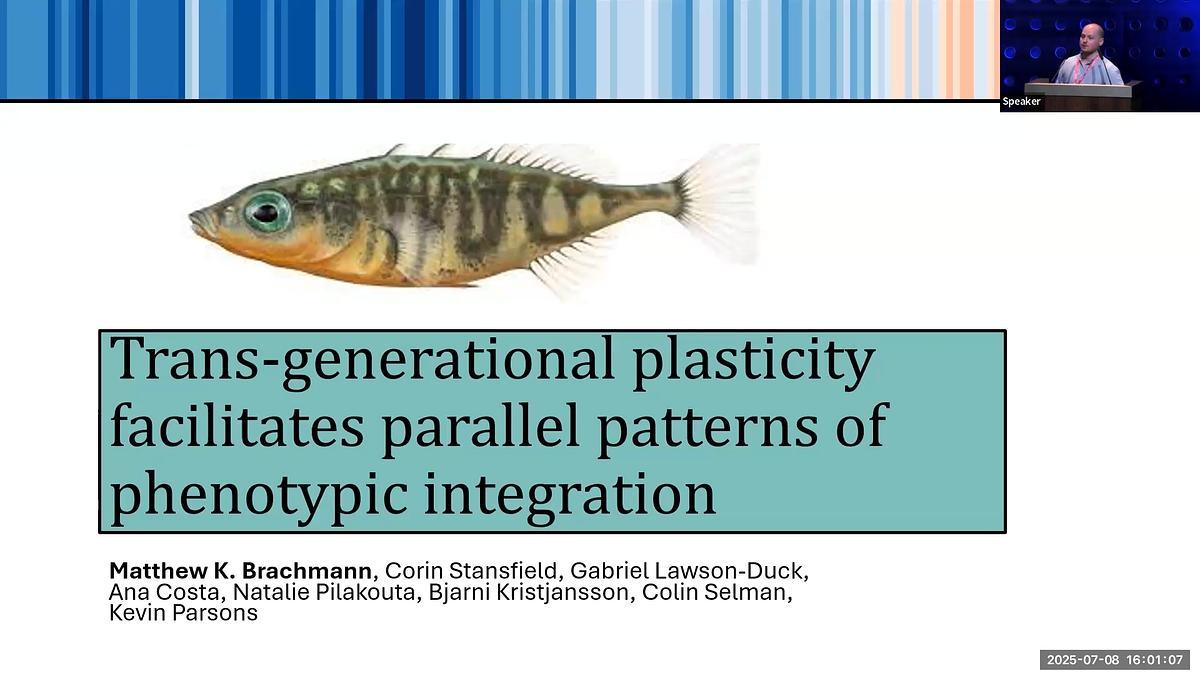 Speaker

Trans-generational plasticity facilitates parallel patterns of phenotypic integration

Matthew K. Brachmann, Corin Stansfield, Gabriel Lawson-Duck, Ana Costa, Natalie Pilakouta, Bjarni Kristjansson, Colin Selman, Kevin Parsons

2025-07-08 16:01:07